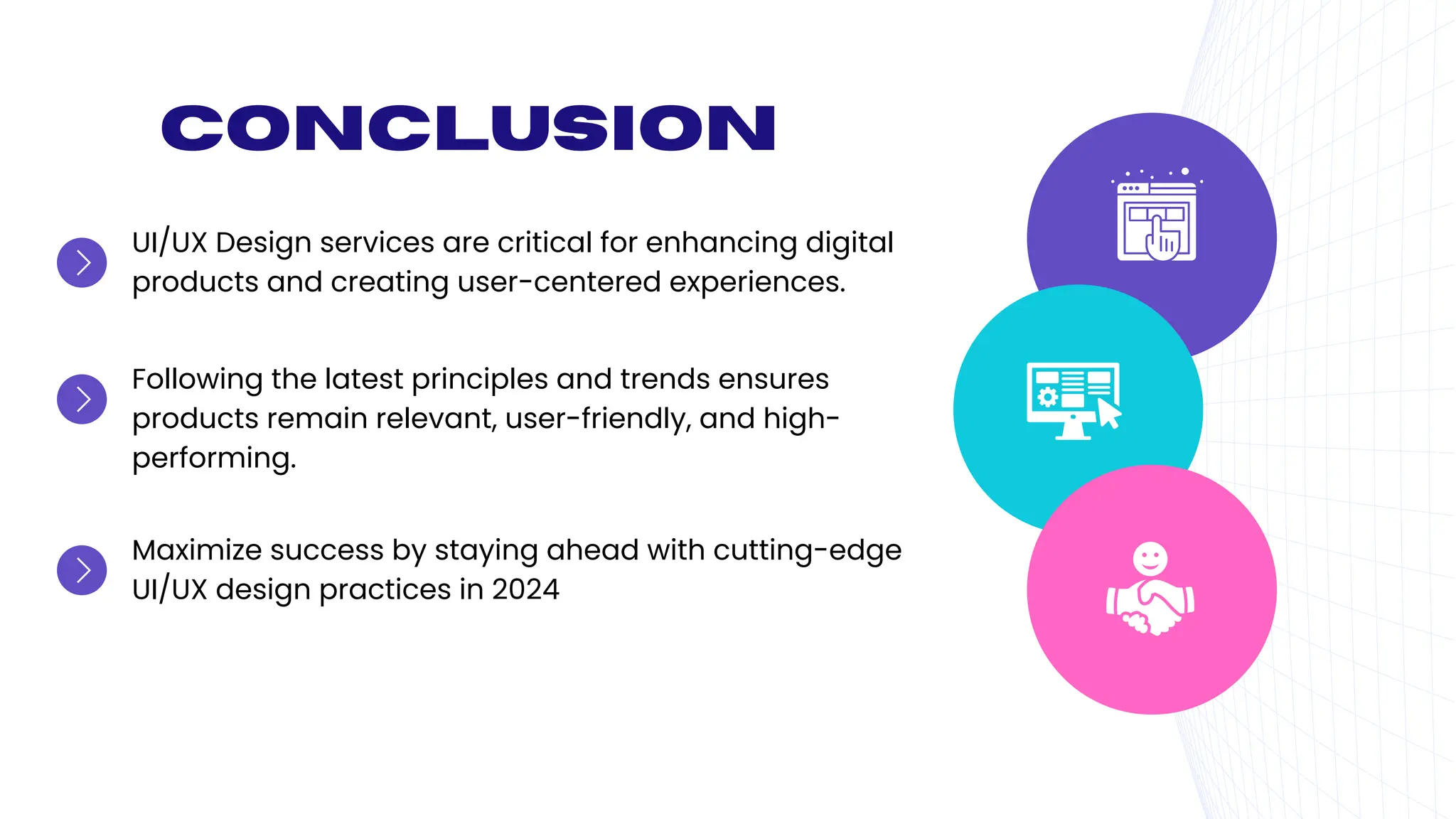 CONCLUSION

UI/UX Design services are critical for enhancing digital products and creating user-centered experiences.

Following the latest principles and trends ensures products remain relevant, user-friendly, and high-performing.

Maximize success by staying ahead with cutting-edge UI/UX design practices in 2024